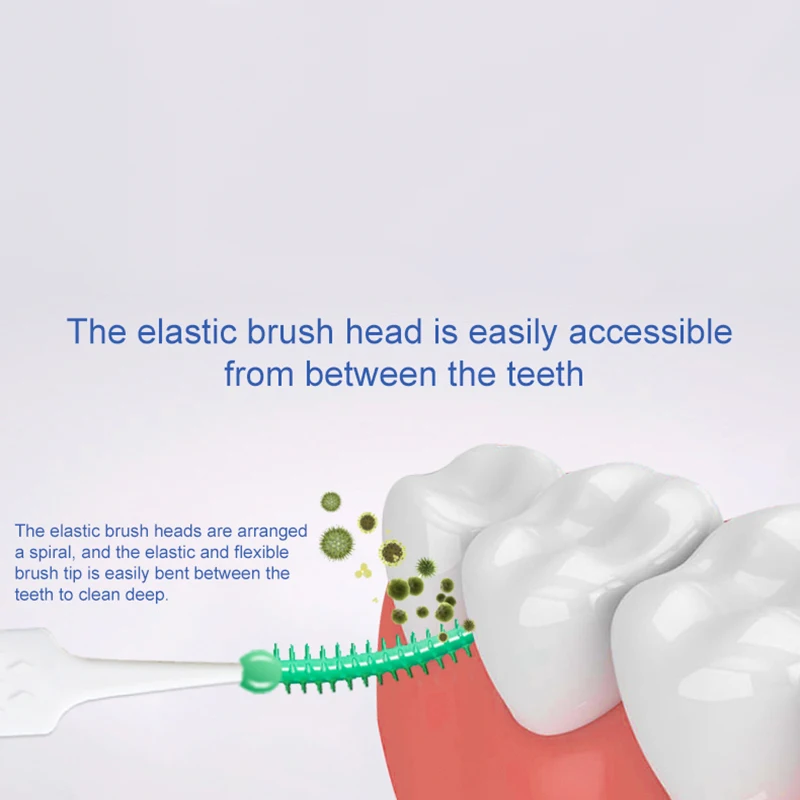 The elastic brush head is easily accessible from between the teeth

The elastic brush heads are arranged a spiral, and the elastic and flexible brush tip is easily bent between the teeth to clean deep.